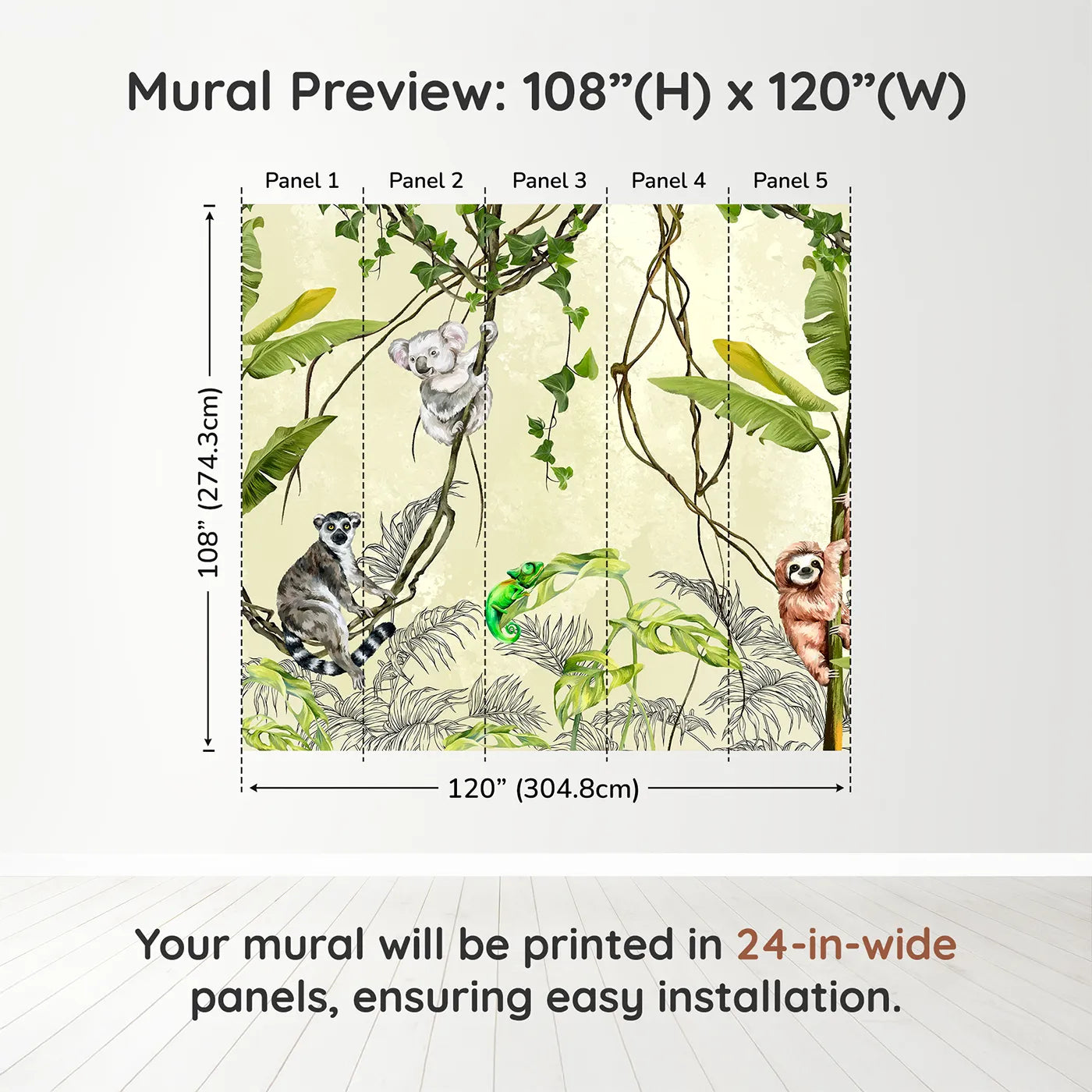 Mural Preview: 108”(H) x 120”(W)

Panel 1
Panel 2
Panel 3
Panel 4
Panel 5

108” (274.3cm)

120” (304.8cm)

Your mural will be printed in 24-in-wide panels, ensuring easy installation.